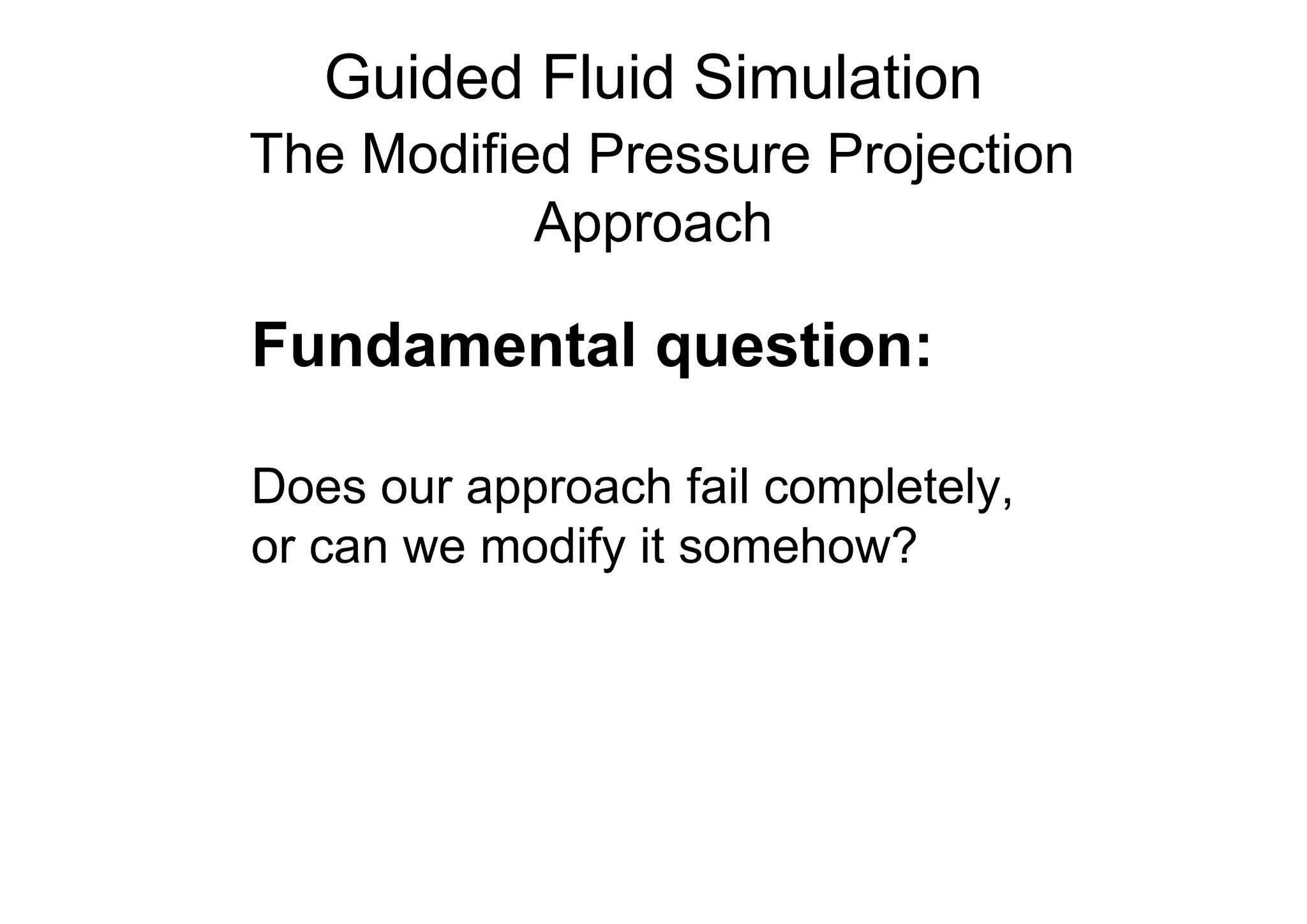 Guided Fluid Simulation

The Modified Pressure Projection Approach

Fundamental question:

Does our approach fail completely, or can we modify it somehow?